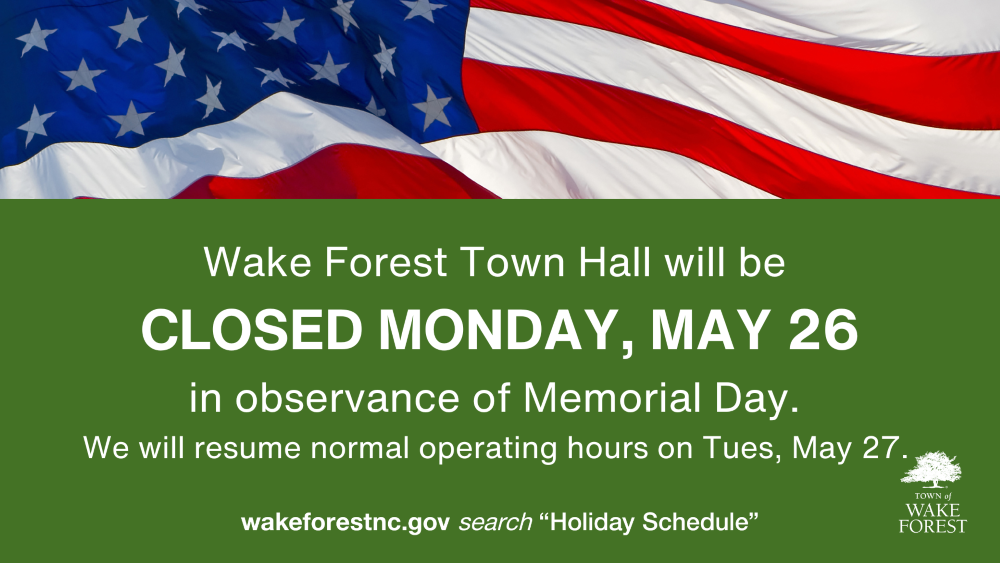 Wake Forest Town Hall will be
CLOSED MONDAY, MAY 26
in observance of Memorial Day.
We will resume normal operating hours on Tues, May 27.

wakeforestnc.gov search “Holiday Schedule”

TOWN of
WAKE
FOREST